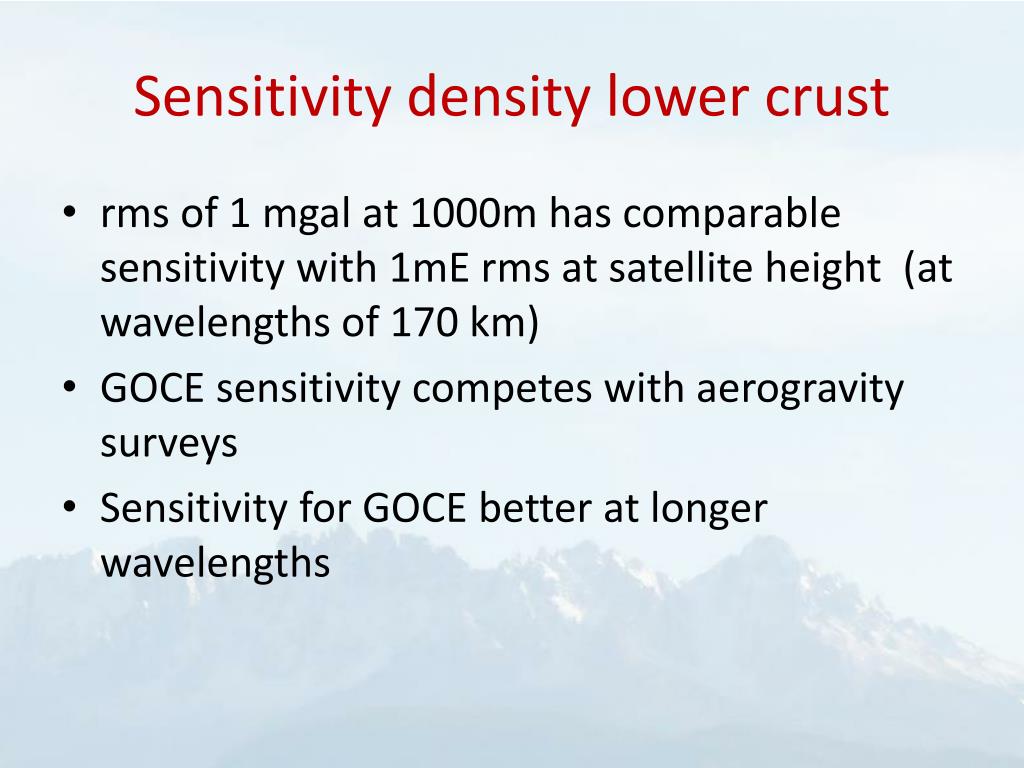 Sensitivity density lower crust

• rms of 1 mgal at 1000m has comparable sensitivity with 1mE rms at satellite height (at wavelengths of 170 km)
• GOCE sensitivity competes with aerogravity surveys
• Sensitivity for GOCE better at longer wavelengths